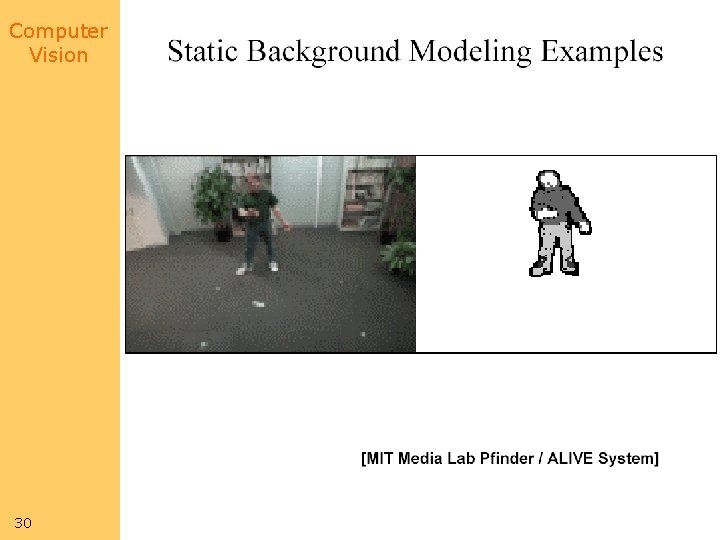 Computer Vision

Static Background Modeling Examples

[MIT Media Lab Pfinder / ALIVE System]

30